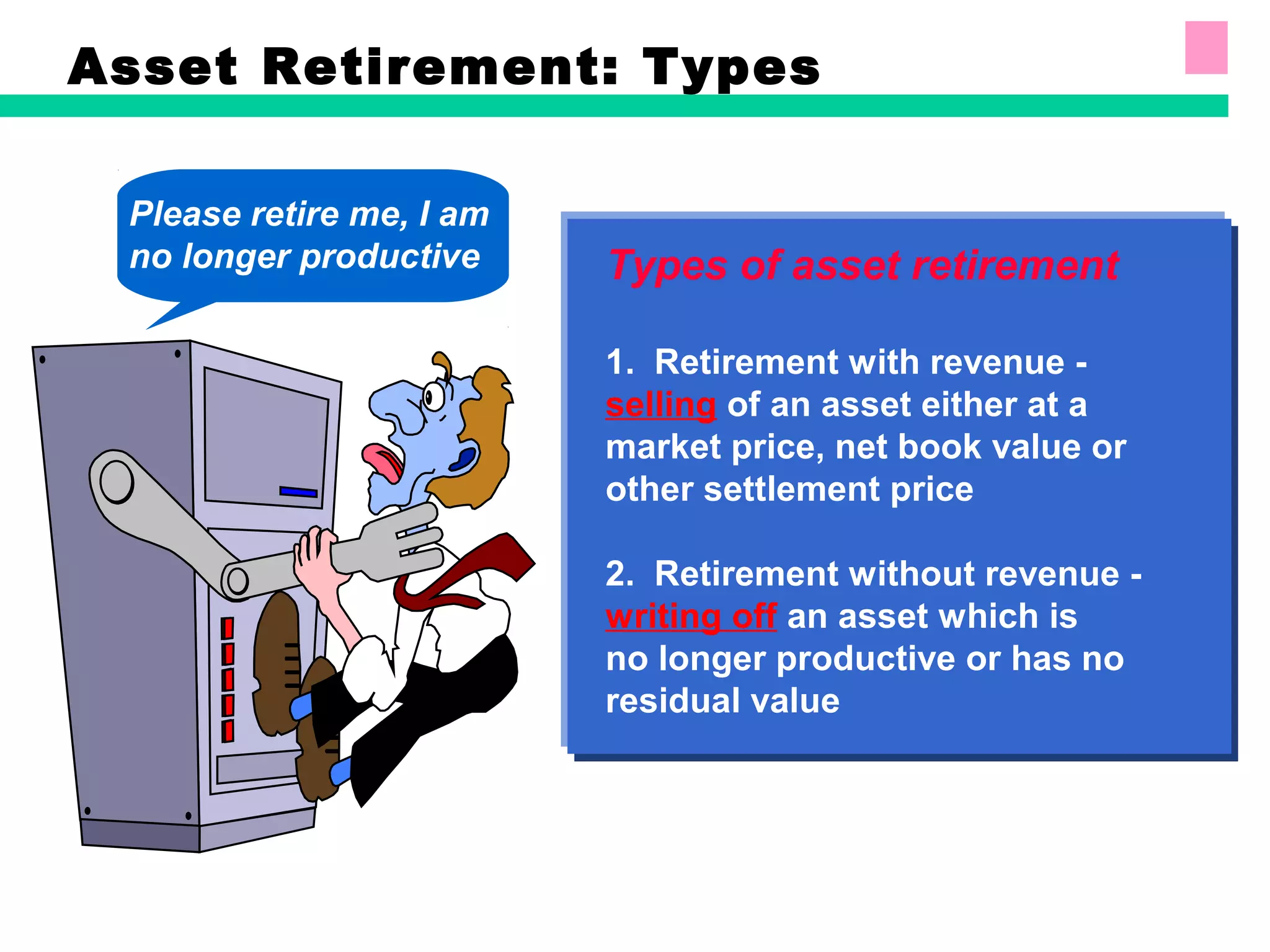 Asset Retirement: Types

Please retire me, I am no longer productive

Types of asset retirement

1. Retirement with revenue - selling of an asset either at a market price, net book value or other settlement price

2. Retirement without revenue - writing off an asset which is no longer productive or has no residual value